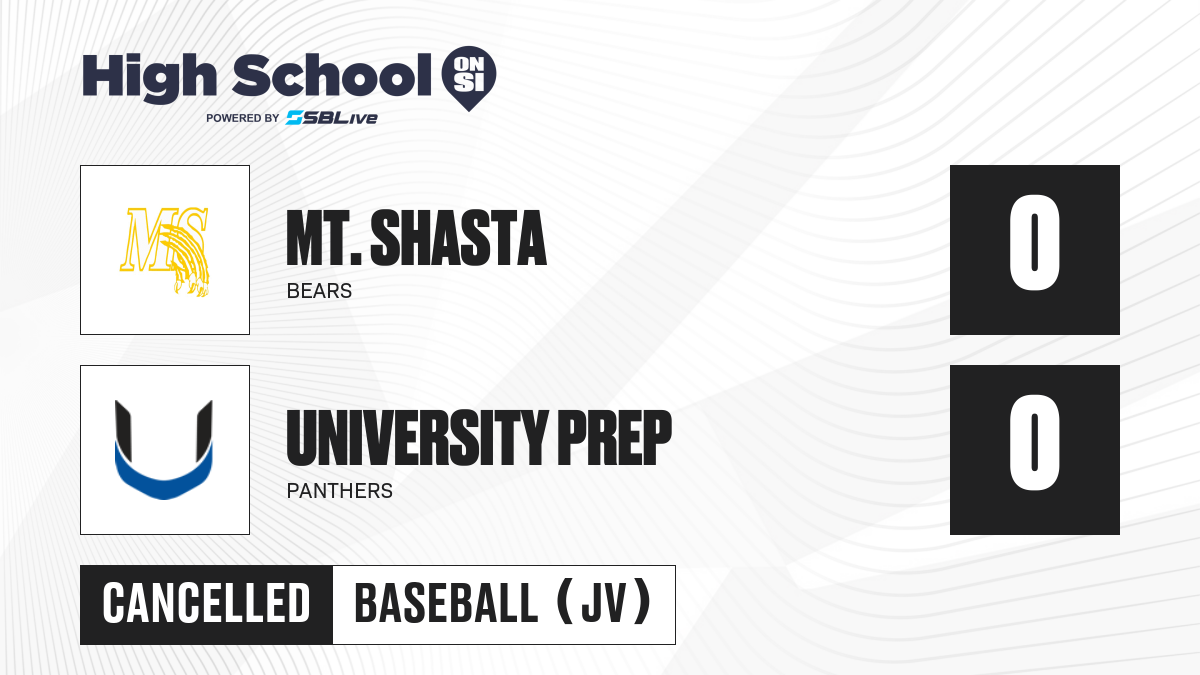 High School ON SI
POWERED BY SBLive

MS

MT. SHASTA
BEARS

0

UNIVERSITY PREP
PANTHERS

0

CANCELLED

BASEBALL (JV)